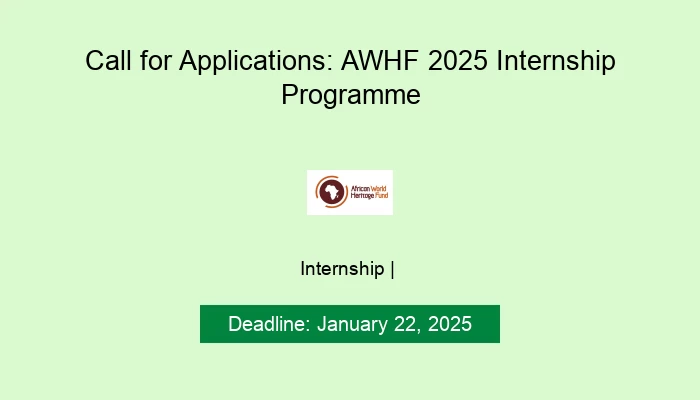 Call for Applications: AWHF 2025 Internship Programme

African World Heritage Fund

Internship |

Deadline: January 22, 2025